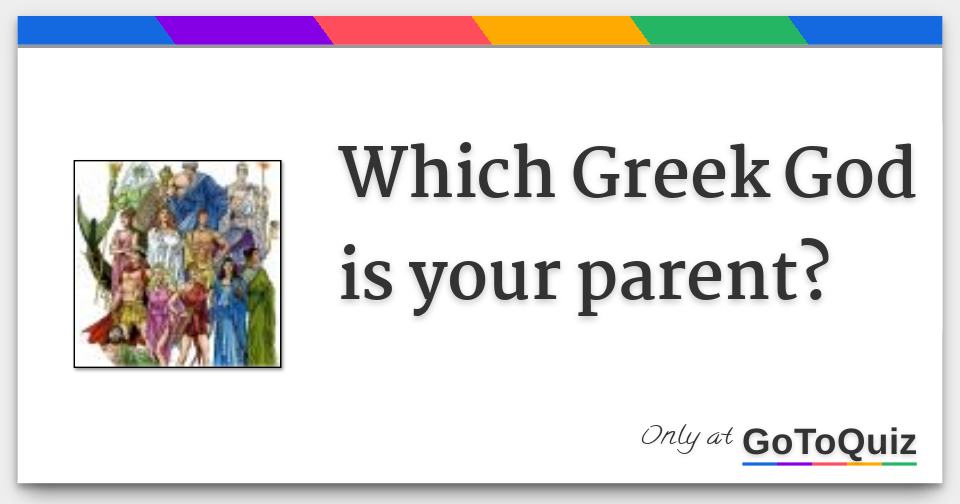 Which Greek God is your parent?

Only at GoToQuiz